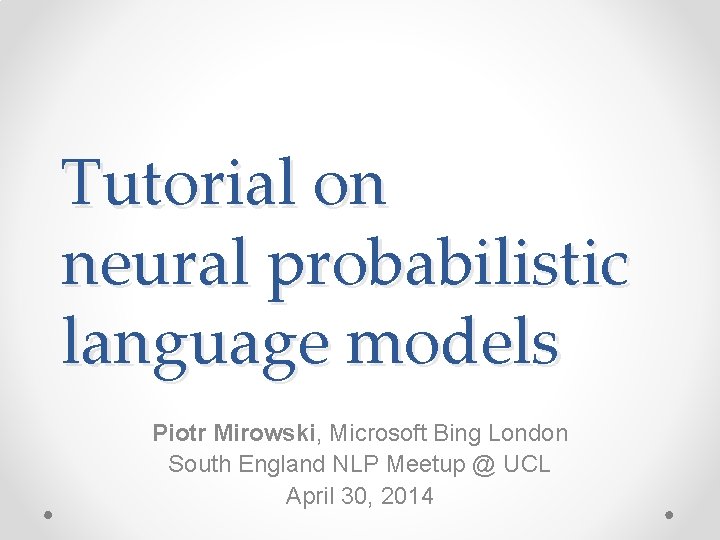 Tutorial on neural probabilistic language models

Piotr Mirowski, Microsoft Bing London
South England NLP Meetup @ UCL
April 30, 2014